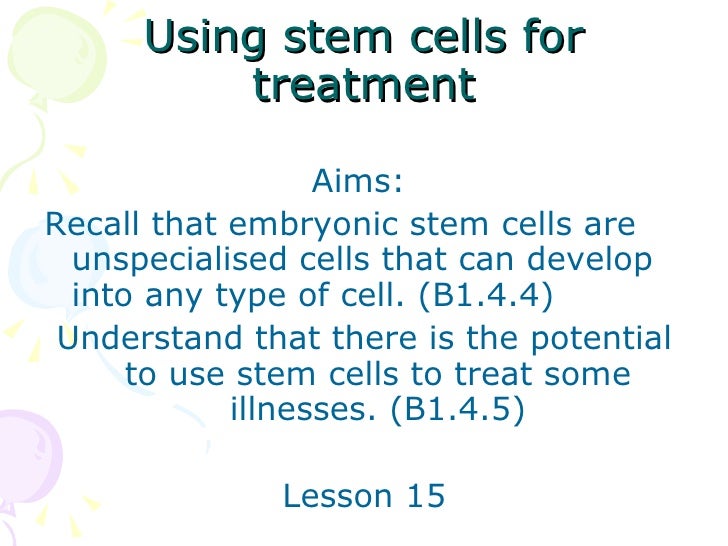 Using stem cells for treatment

Aims:

Recall that embryonic stem cells are unspecialised cells that can develop into any type of cell. (B1.4.4)

Understand that there is the potential to use stem cells to treat some illnesses. (B1.4.5)

Lesson 15